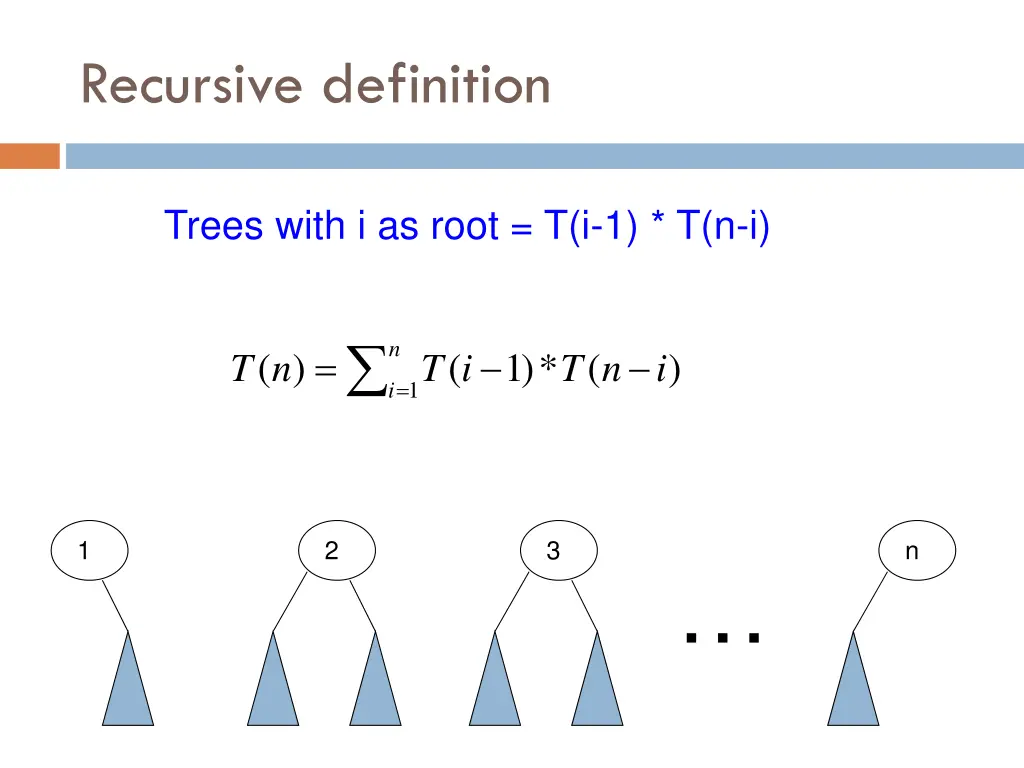 Recursive definition

Trees with i as root = T(i-1) * T(n-i)

$T(n) = \sum_{i=1}^{n} T(i-1) * T(n-i)$

1

2

3

...

n